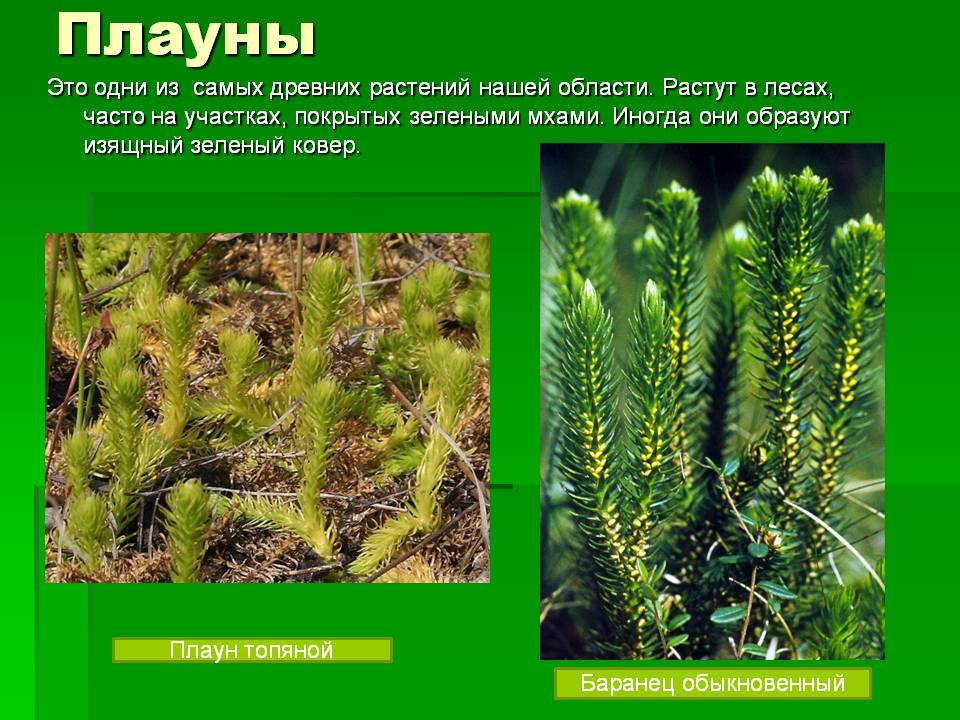 Плауны

Это одни из самых древних растений нашей области. Растут в лесах, часто на участках, покрытых зелеными мхами. Иногда они образуют изящный зеленый ковер.

Плаун топяной

Баранец обыкновенный